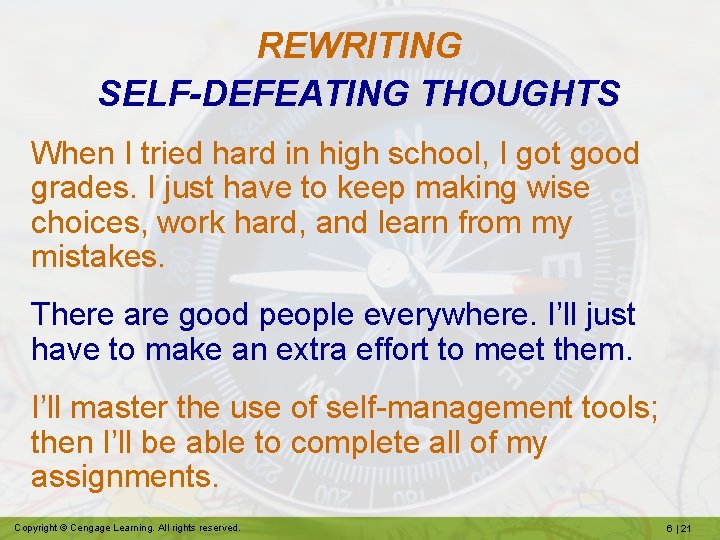 REWRITING
SELF-DEFEATING THOUGHTS

When I tried hard in high school, I got good grades. I just have to keep making wise choices, work hard, and learn from my mistakes.

There are good people everywhere. I'll just have to make an extra effort to meet them.

I'll master the use of self-management tools; then I'll be able to complete all of my assignments.

Copyright © Cengage Learning. All rights reserved.

6 | 21